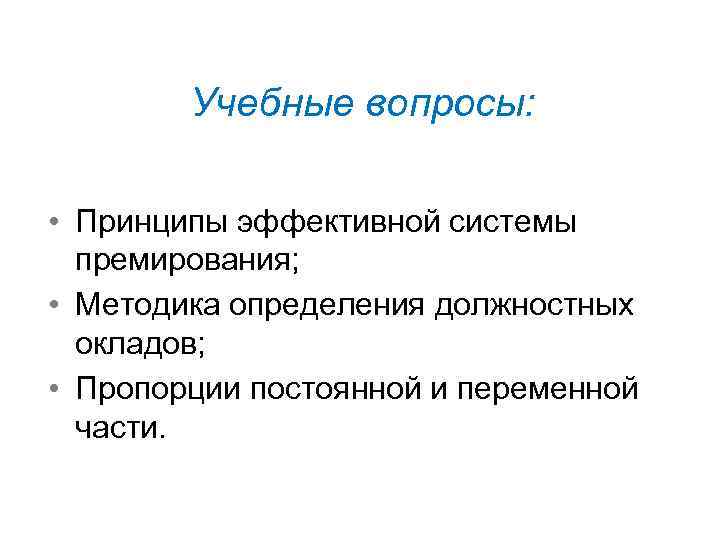 Учебные вопросы:

• Принципы эффективной системы премирования;
• Методика определения должностных окладов;
• Пропорции постоянной и переменной части.